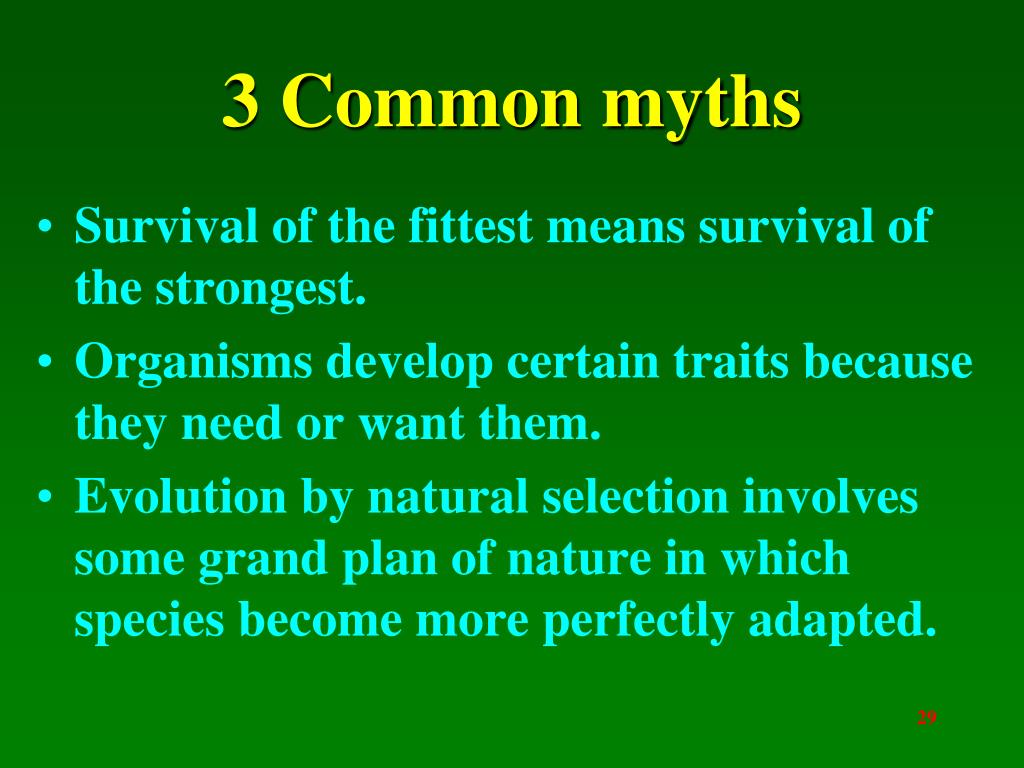 3 Common myths

• Survival of the fittest means survival of the strongest.
• Organisms develop certain traits because they need or want them.
• Evolution by natural selection involves some grand plan of nature in which species become more perfectly adapted.

29